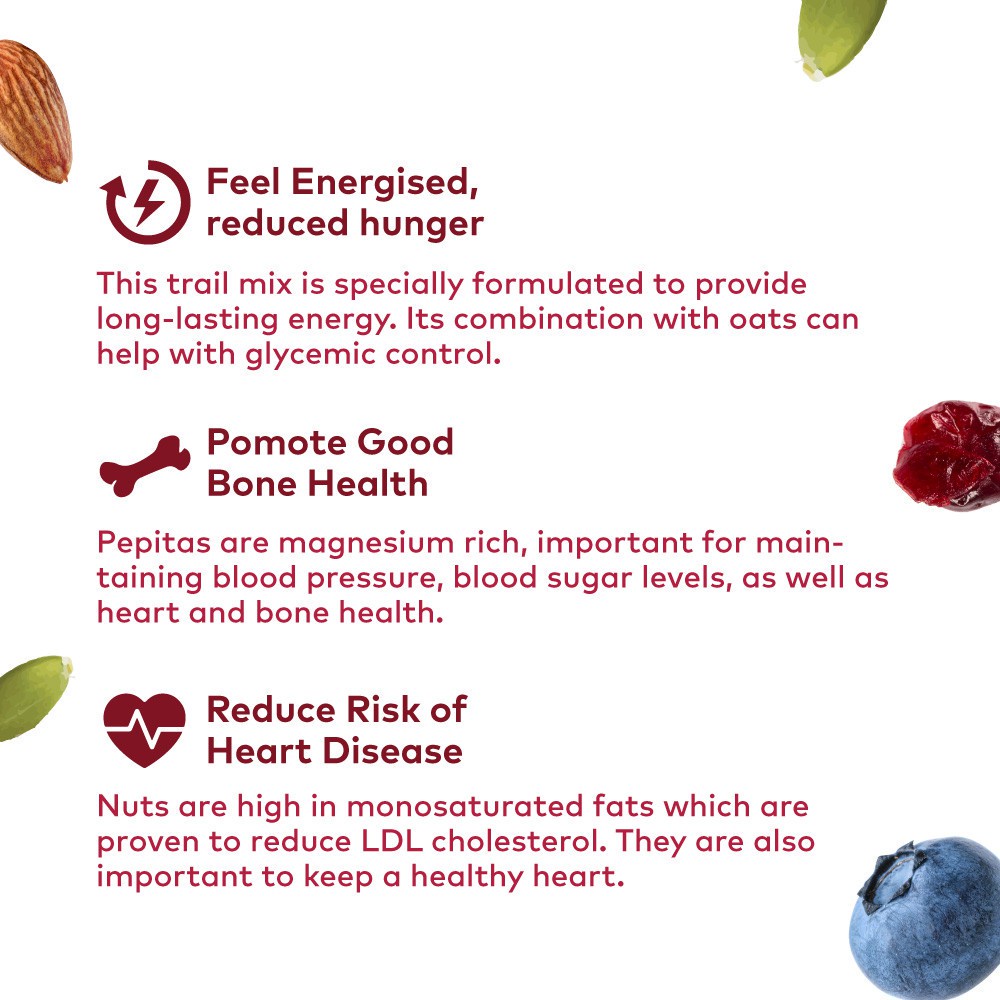 Feel Energised, reduced hunger

This trail mix is specially formulated to provide long-lasting energy. Its combination with oats can help with glycemic control.

Pomote Good Bone Health

Pepitas are magnesium rich, important for maintaining blood pressure, blood sugar levels, as well as heart and bone health.

Reduce Risk of Heart Disease

Nuts are high in monosaturated fats which are proven to reduce LDL cholesterol. They are also important to keep a healthy heart.